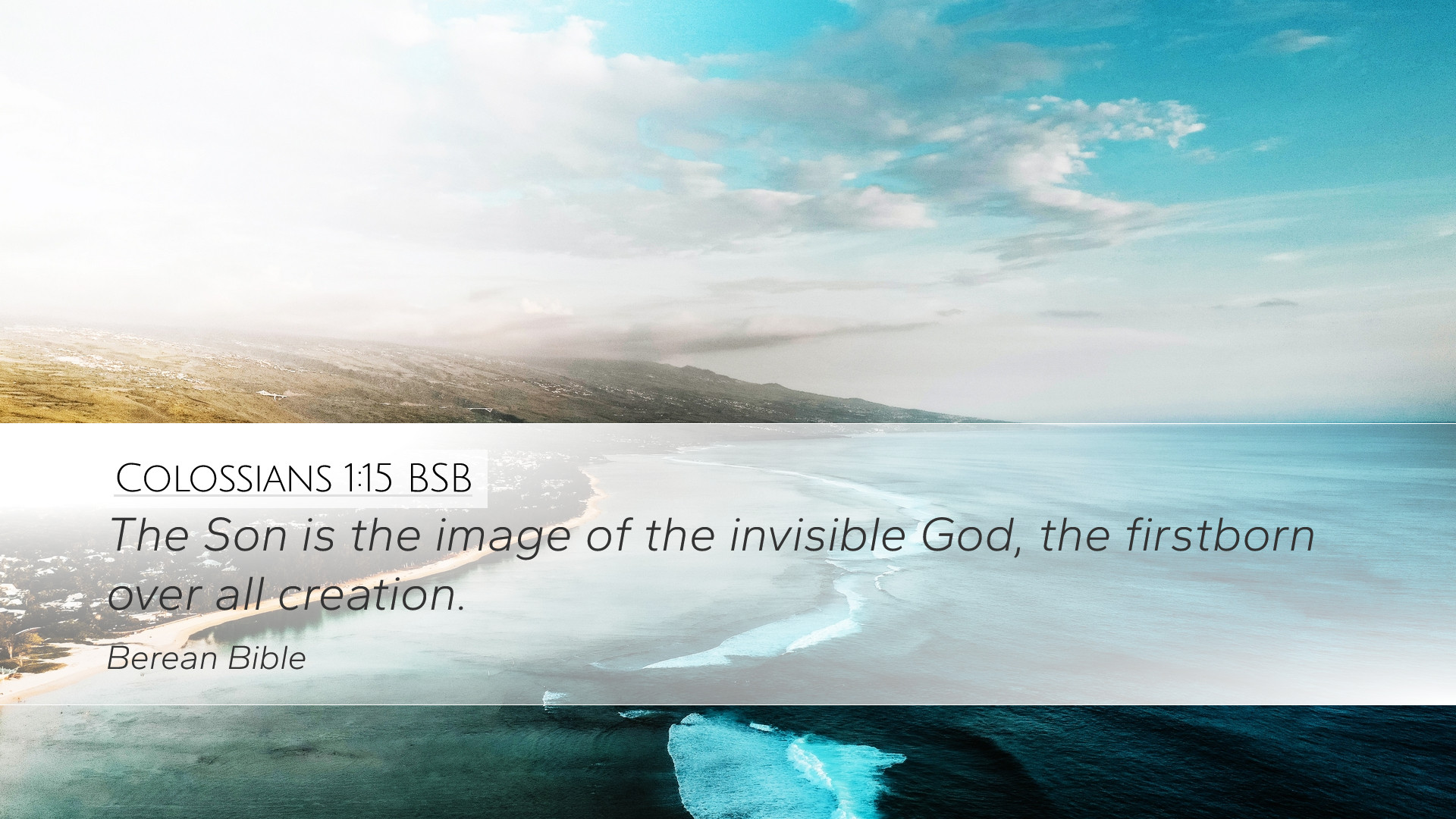 Colossians 1:15 BSB

The Son is the image of the invisible God, the firstborn over all creation.

Berean Bible